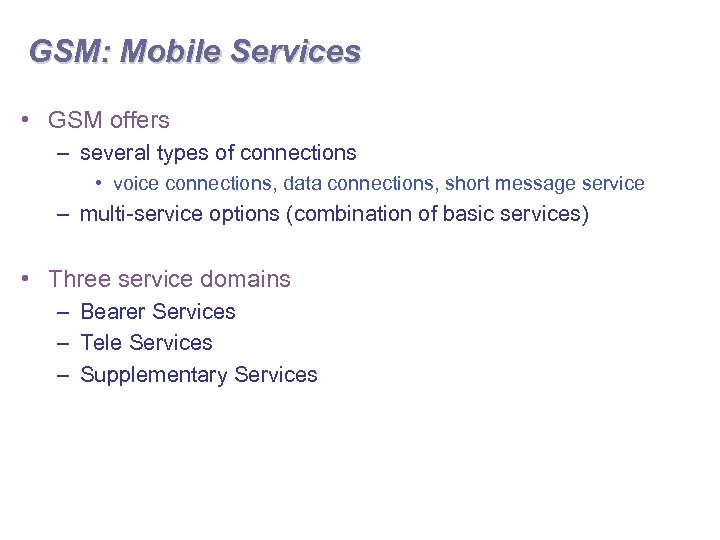 GSM: Mobile Services

• GSM offers
– several types of connections
• voice connections, data connections, short message service
– multi-service options (combination of basic services)

• Three service domains
– Bearer Services
– Tele Services
– Supplementary Services